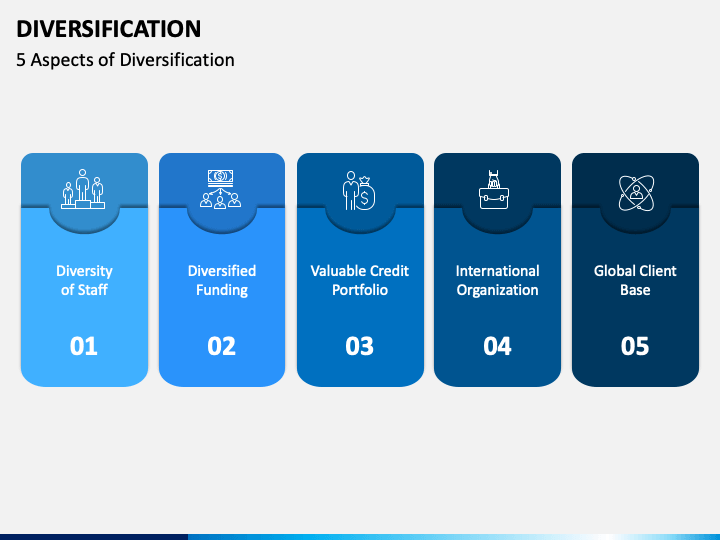 DIVERSIFICATION
5 Aspects of Diversification

Diversity of Staff
01

Diversified Funding
02

Valuable Credit Portfolio
03

International Organization
04

Global Client Base
05